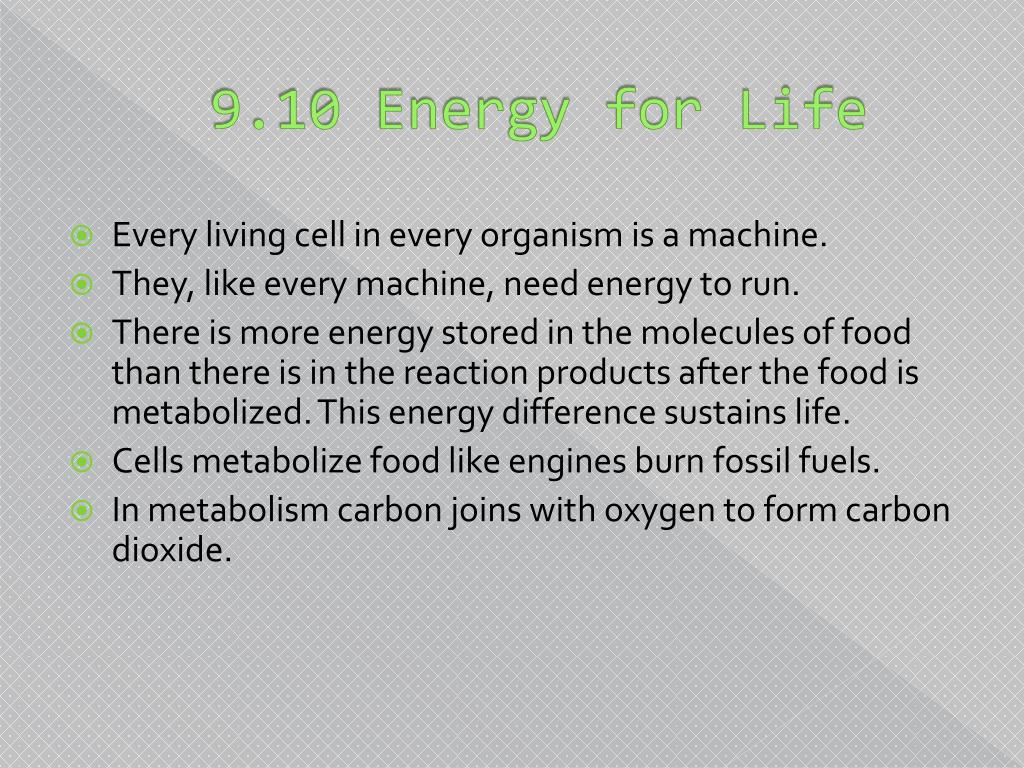 9.10 Energy for Life

Every living cell in every organism is a machine.
They, like every machine, need energy to run.
There is more energy stored in the molecules of food than there is in the reaction products after the food is metabolized. This energy difference sustains life.
Cells metabolize food like engines burn fossil fuels.
In metabolism carbon joins with oxygen to form carbon dioxide.